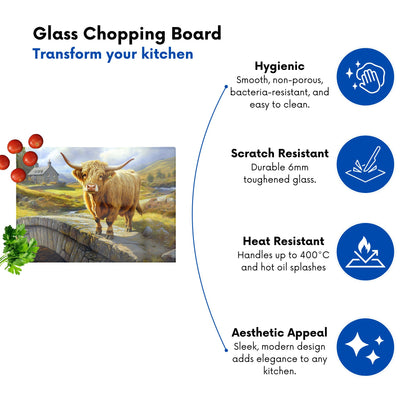 Glass Chopping Board
Transform your kitchen

Hygienic
Smooth, non-porous, bacteria-resistant, and easy to clean.

Scratch Resistant
Durable 6mm toughened glass.

Heat Resistant
Handles up to 400°C and hot oil splashes

Aesthetic Appeal
Sleek, modern design adds elegance to any kitchen.